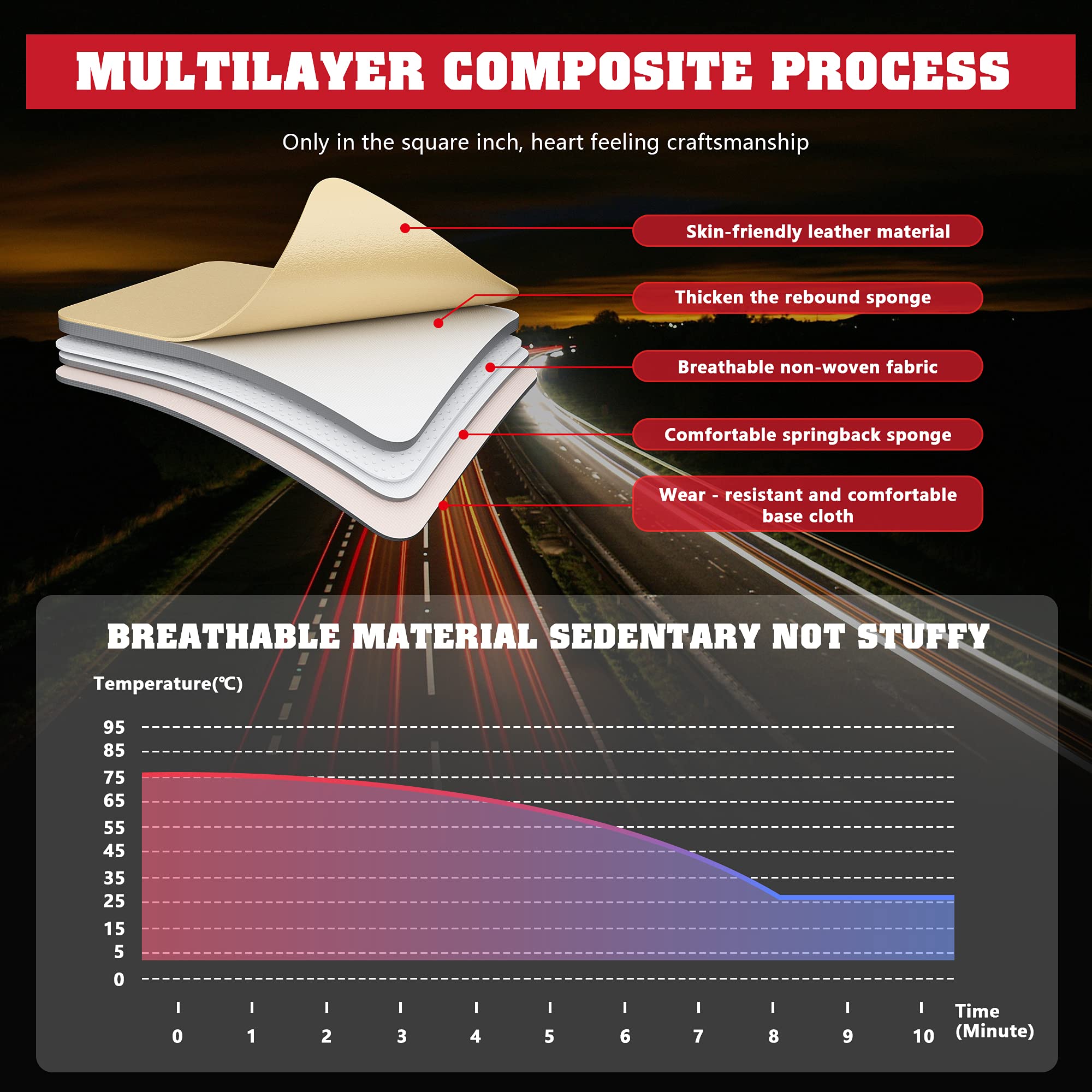 MULTILAYER COMPOSITE PROCESS

Only in the square inch, heart feeling craftsmanship

Skin-friendly leather material

Thicken the rebound sponge

Breathable non-woven fabric

Comfortable springback sponge

Wear - resistant and comfortable base cloth

BREATHABLE MATERIAL SEDENTARY NOT STUFFY

Temperature(℃)

95
85
75
65
55
45
35
25
15
5
0

0 1 2 3 4 5 6 7 8 9 10 Time (Minute)